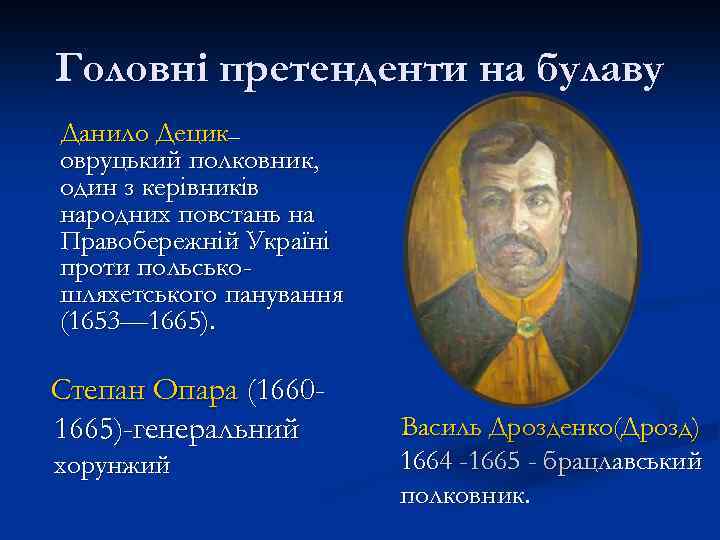 Головні претенденти на булаву

Данило Децик– овруцький полковник, один з керівників народних повстань на Правобережній Україні проти польсько-шляхетського панування (1653—1665).

Степан Опара (1660-1665)-генеральний хорунжий

Василь Дрозденко(Дрозд) 1664 -1665 - брацлавський полковник.